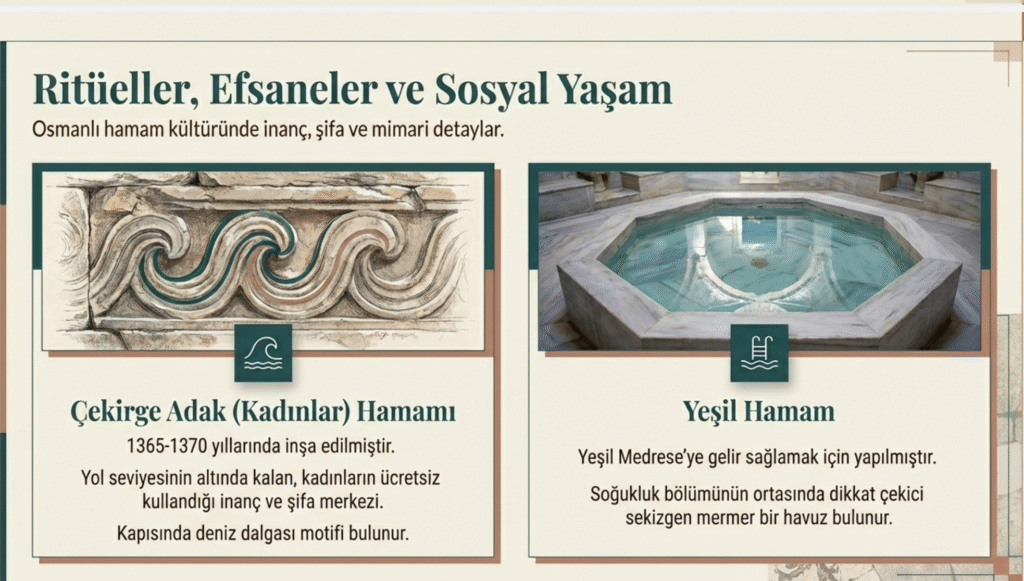 Ritüeller, Efsaneler ve Sosyal Yaşam

Osmanlı hamam kültüründe inanç, şifa ve mimari detaylar.

Çekirge Adak (Kadınlar) Hamamı

1365-1370 yıllarında inşa edilmiştir.

Yol seviyesinin altında kalan, kadınların ücretsiz kullandığı inanç ve şifa merkezi.

Kapısında deniz dalgası motifi bulunur.

Yeşil Hamam

Yeşil Medrese'ye gelir sağlamak için yapılmıştır.

Soğukluk bölümünün ortasında dikkat çekici sekizgen mermer bir havuz bulunur.